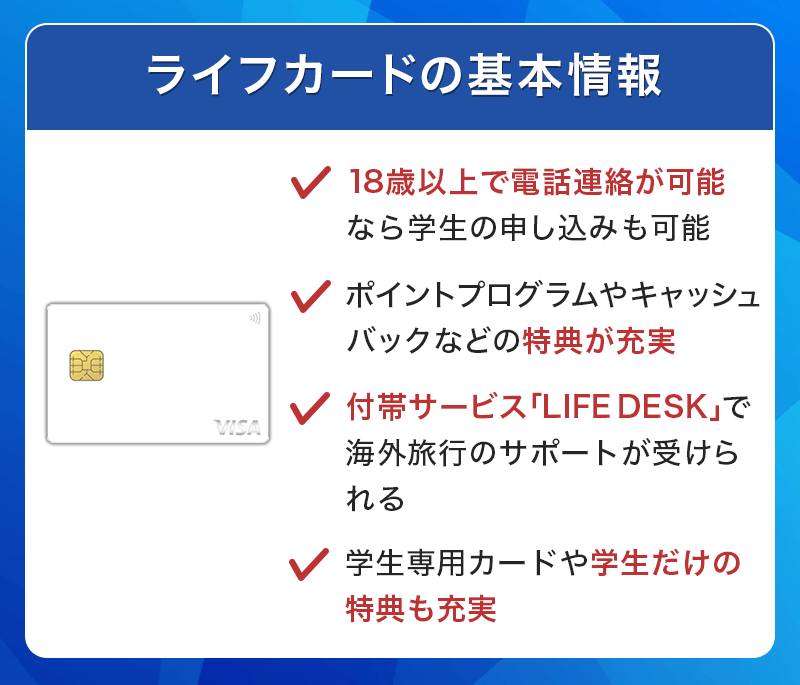 ライフカードの基本情報

VISA

18歳以上で電話連絡が可能なら学生の申し込みも可能

ポイントプログラムやキャッシュバックなどの特典が充実

付帯サービス「LIFE DESK」で海外旅行のサポートが受けられる

学生専用カードや学生だけの特典も充実